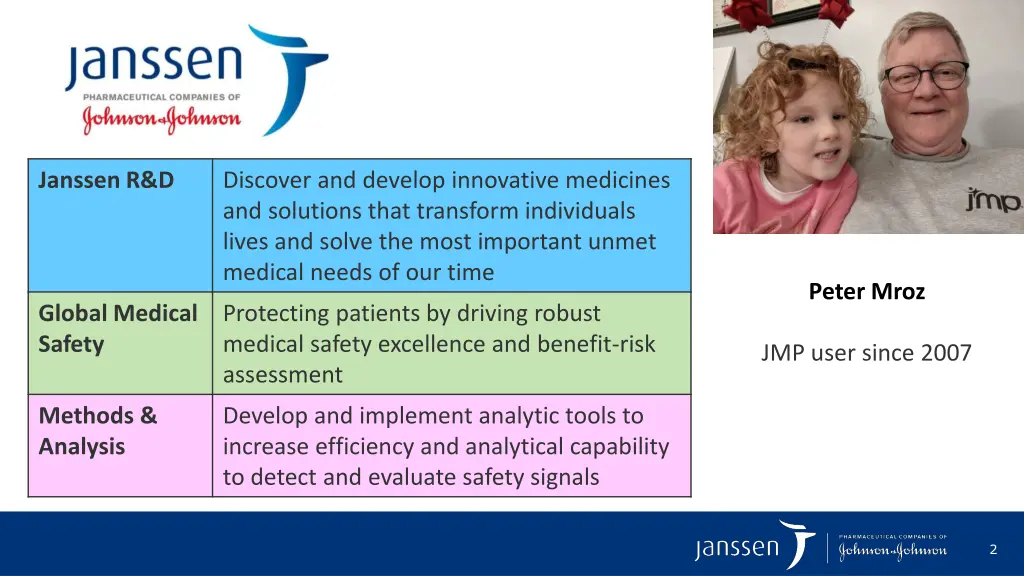 janssen
PHARMACEUTICAL COMPANIES OF
Johnson&Johnson

| Janssen R&D | Discover and develop innovative medicines and solutions that transform individuals lives and solve the most important unmet medical needs of our time |
|---|---|
| Global Medical Safety | Protecting patients by driving robust medical safety excellence and benefit-risk assessment |
| Methods & Analysis | Develop and implement analytic tools to increase efficiency and analytical capability to detect and evaluate safety signals |

jmp

Peter Mroz

JMP user since 2007

janssen
PHARMACEUTICAL COMPANIES OF
Johnson&Johnson

2